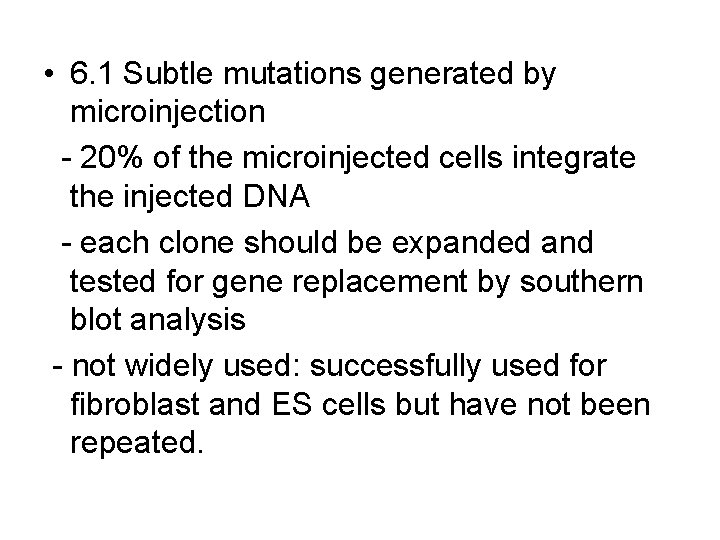 • 6.1 Subtle mutations generated by microinjection

- 20% of the microinjected cells integrate the injected DNA

- each clone should be expanded and tested for gene replacement by southern blot analysis

- not widely used: successfully used for fibroblast and ES cells but have not been repeated.